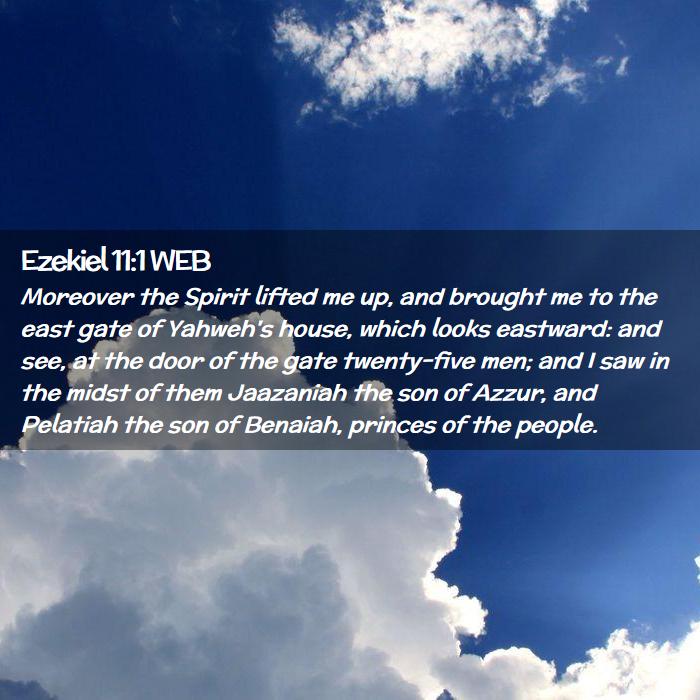 Ezekiel 11:1 WEB

Moreover the Spirit lifted me up, and brought me to the east gate of Yahweh's house, which looks eastward: and see, at the door of the gate twenty-five men; and I saw in the midst of them Jaazaniah the son of Azzur, and Pelatiah the son of Benaiah, princes of the people.